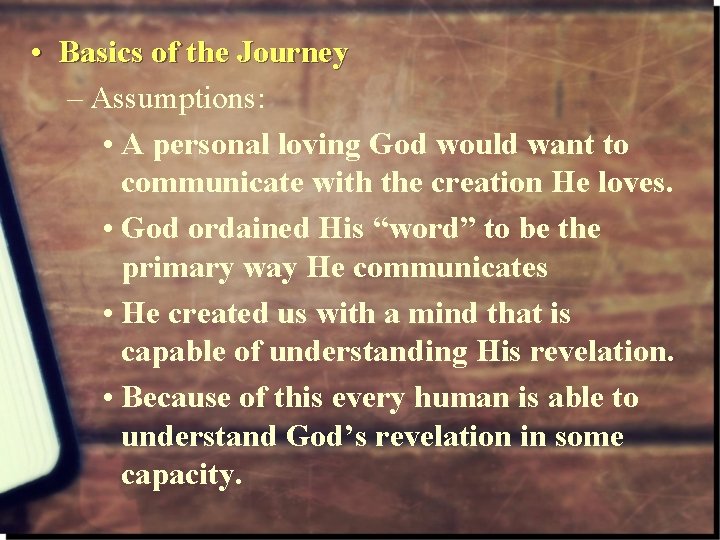 • Basics of the Journey

– Assumptions:

• A personal loving God would want to communicate with the creation He loves.

• God ordained His “word” to be the primary way He communicates

• He created us with a mind that is capable of understanding His revelation.

• Because of this every human is able to understand God’s revelation in some capacity.